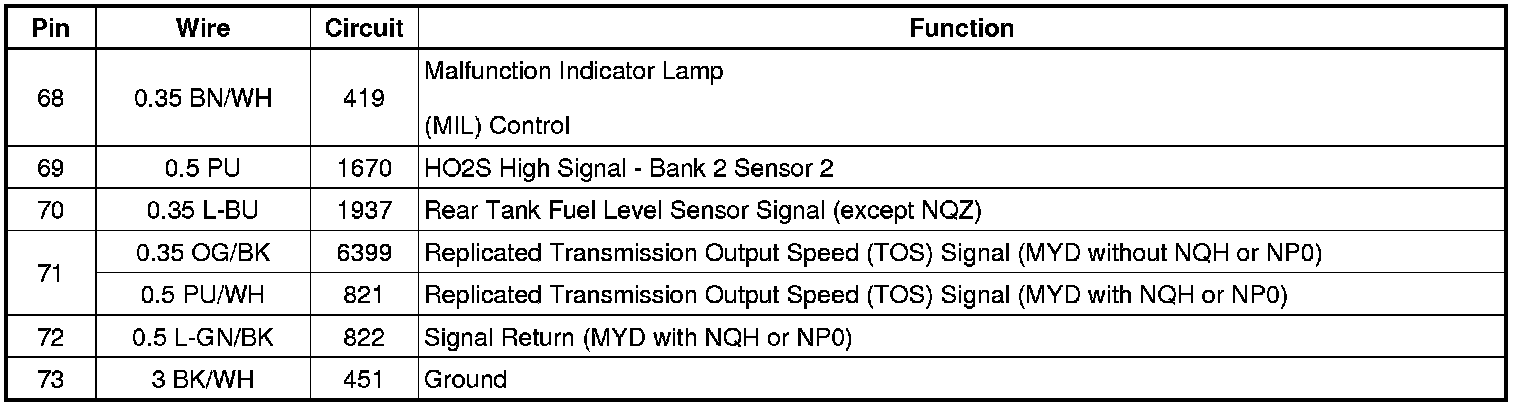 | Pin | Wire | Circuit | Function |
|---|---|---|---|
| 68 | 0.35 BN/WH | 419 | Malfunction Indicator Lamp (MIL) Control |
| 69 | 0.5 PU | 1670 | HO2S High Signal - Bank 2 Sensor 2 |
| 70 | 0.35 L-BU | 1937 | Rear Tank Fuel Level Sensor Signal (except NQZ) |
| 71 | 0.35 OG/BK | 6399 | Replicated Transmission Output Speed (TOS) Signal (MYD without NQH or NP0) |
| 71 | 0.5 PU/WH | 821 | Replicated Transmission Output Speed (TOS) Signal (MYD with NQH or NP0) |
| 72 | 0.5 L-GN/BK | 822 | Signal Return (MYD with NQH or NP0) |
| 73 | 3 BK/WH | 451 | Ground |